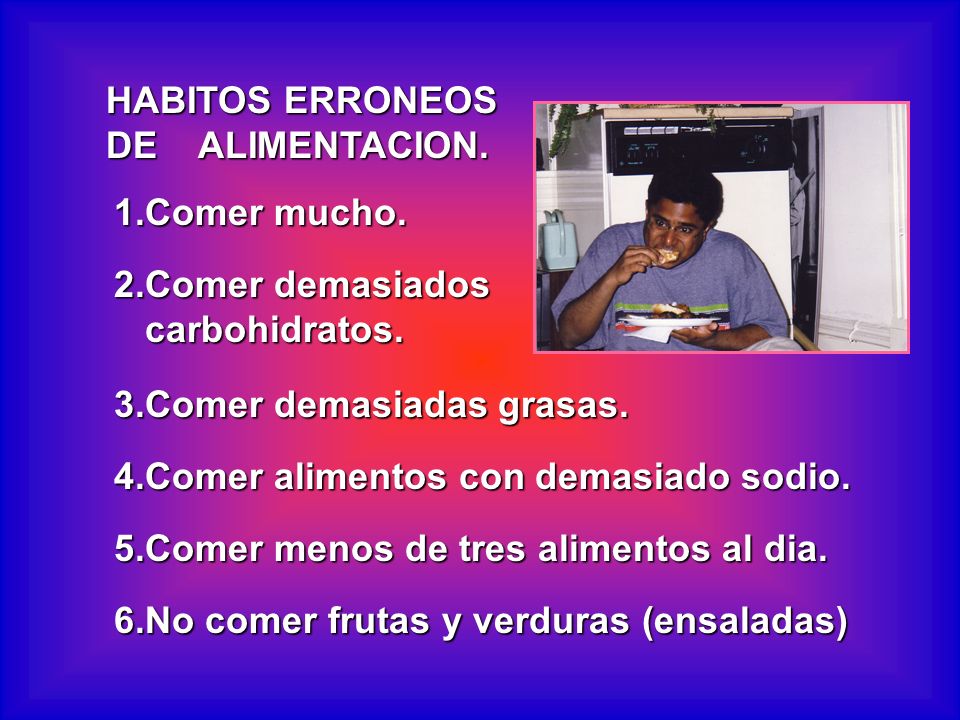 HABITOS ERRONEOS DE ALIMENTACION.

1.Comer mucho.

2.Comer demasiados carbohidratos.

3.Comer demasiadas grasas.

4.Comer alimentos con demasiado sodio.

5.Comer menos de tres alimentos al dia.

6.No comer frutas y verduras (ensaladas)